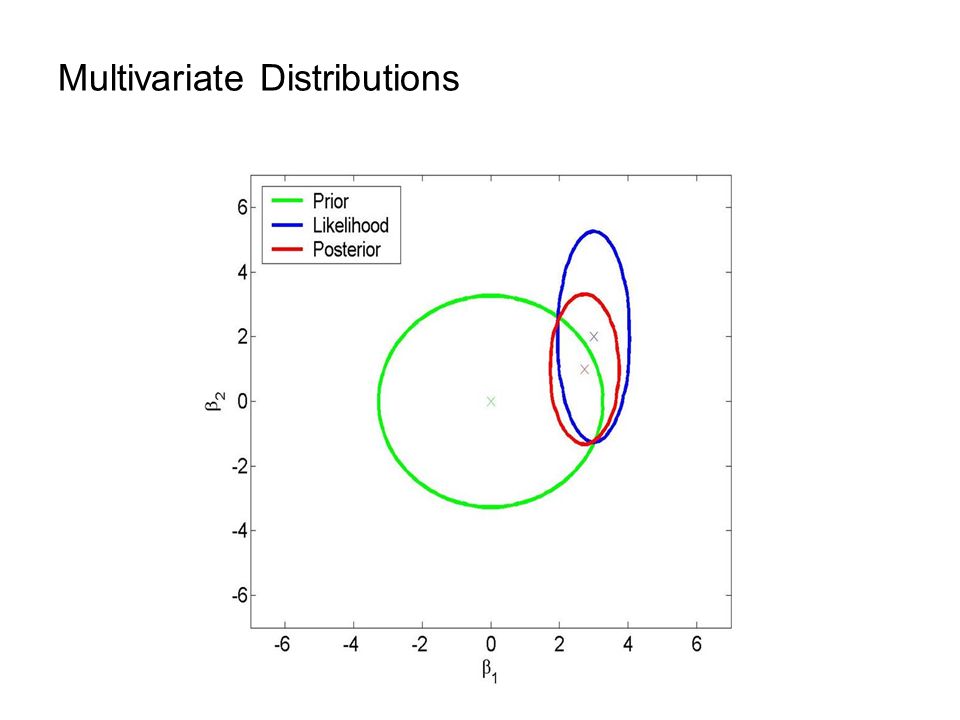 Multivariate Distributions

Prior
Likelihood
Posterior

6
4
2
0
-2
-4
-6

$\beta_2$

-6 -4 -2 0 2 4 6

$\beta_1$